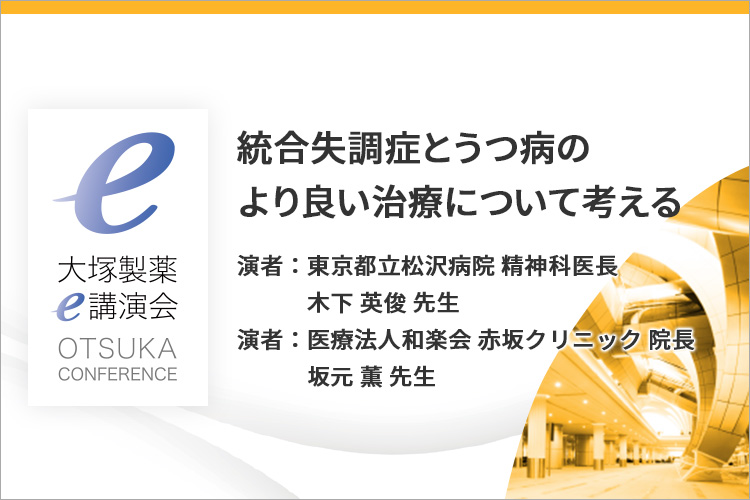 e
大塚製薬
e講演会
OTSUKA
CONFERENCE

統合失調症とうつ病の
より良い治療について考える

演者：東京都立松沢病院 精神科医長
木下 英俊 先生
演者：医療法人和楽会 赤坂クリニック 院長
坂元 薫 先生